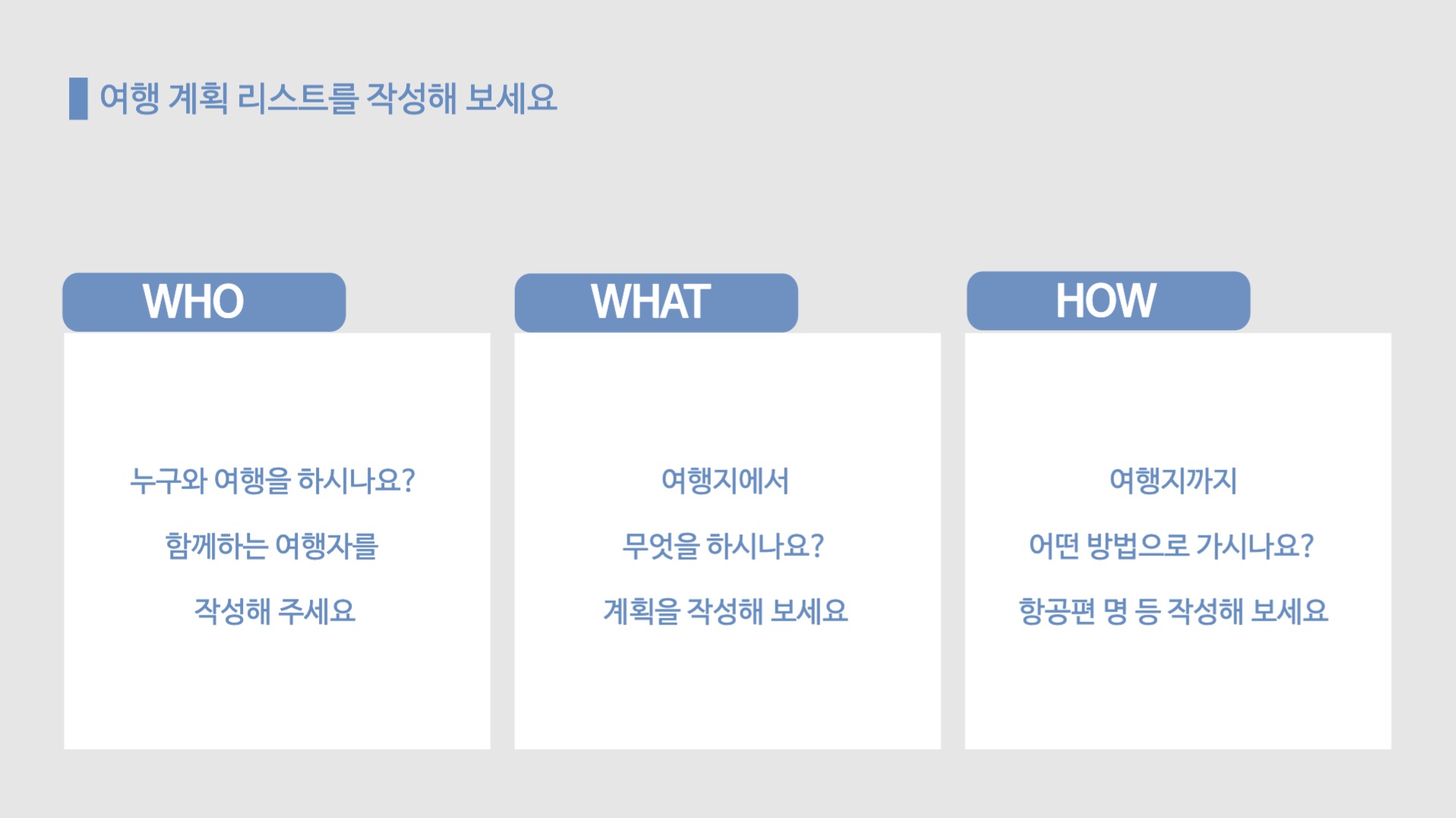 여행 계획 리스트를 작성해 보세요

WHO

누구와 여행을 하시나요?

함께하는 여행자를

작성해 주세요

WHAT

여행지에서

무엇을 하시나요?

계획을 작성해 보세요

HOW

여행지까지

어떤 방법으로 가시나요?

항공편 명 등 작성해 보세요